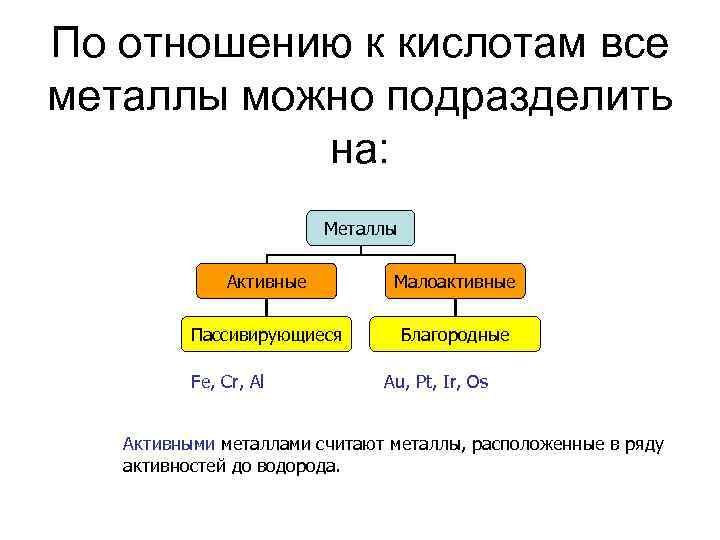 По отношению к кислотам все металлы можно подразделить на:

Металлы

Активные

Малоактивные

Пассивирующиеся

Благородные

Fe, Cr, Al

Au, Pt, Ir, Os

Активными металлами считают металлы, расположенные в ряду активностей до водорода.